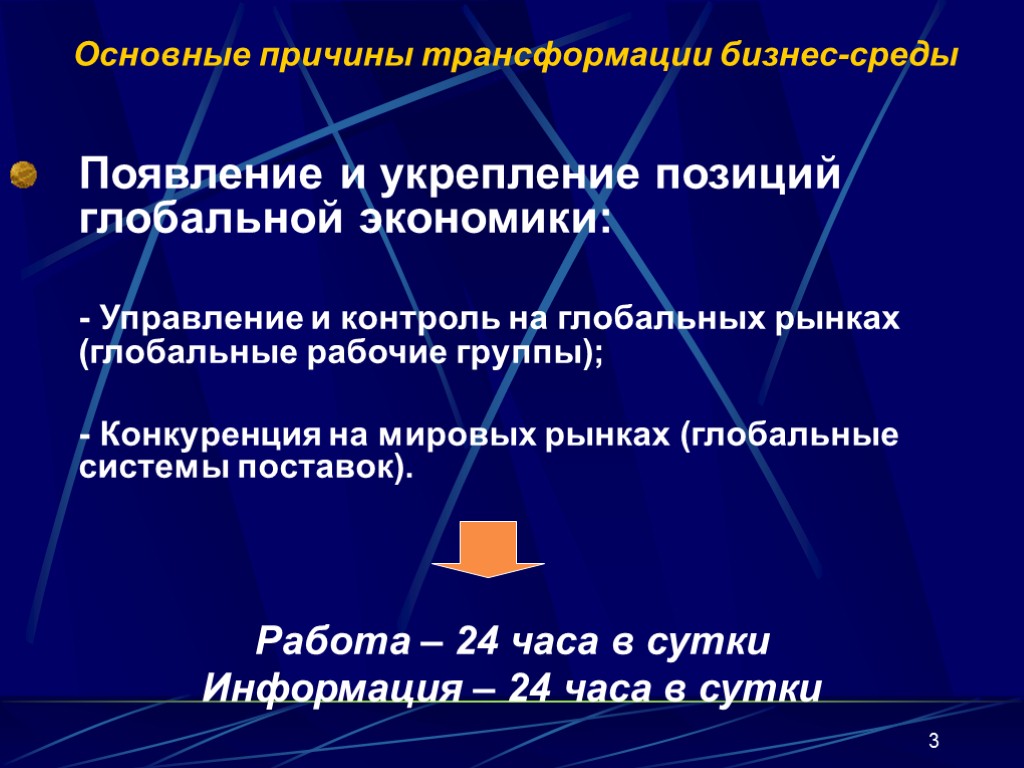 Основные причины трансформации бизнес-среды

Появление и укрепление позиций глобальной экономики:

- Управление и контроль на глобальных рынках (глобальные рабочие группы);

- Конкуренция на мировых рынках (глобальные системы поставок).

Работа – 24 часа в сутки
Информация – 24 часа в сутки

3